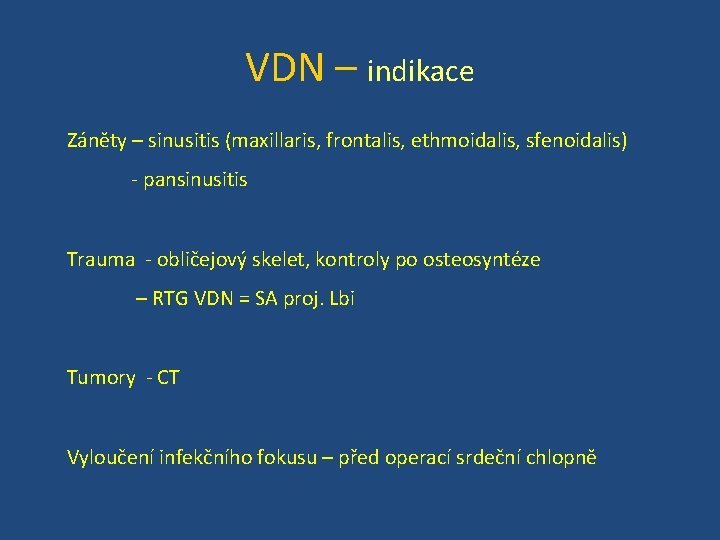 VDN – indikace

Záněty – sinusitis (maxillaris, frontalis, ethmoidalis, sfenoidalis)

- pansinusitis

Trauma - obličejový skelet, kontroly po osteosyntéze

– RTG VDN = SA proj. Lbi

Tumory - CT

Vyloučení infekčního fokusu – před operací srdeční chlopně